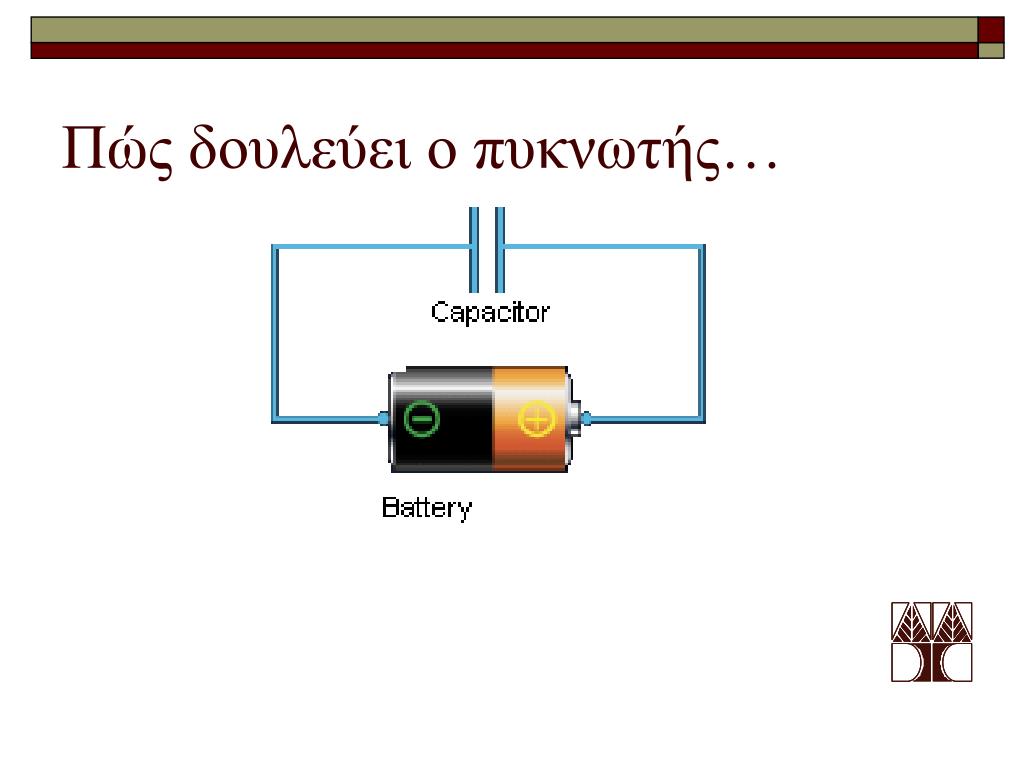 Πώς δουλεύει ο πυκνωτής…

Capacitor

Battery